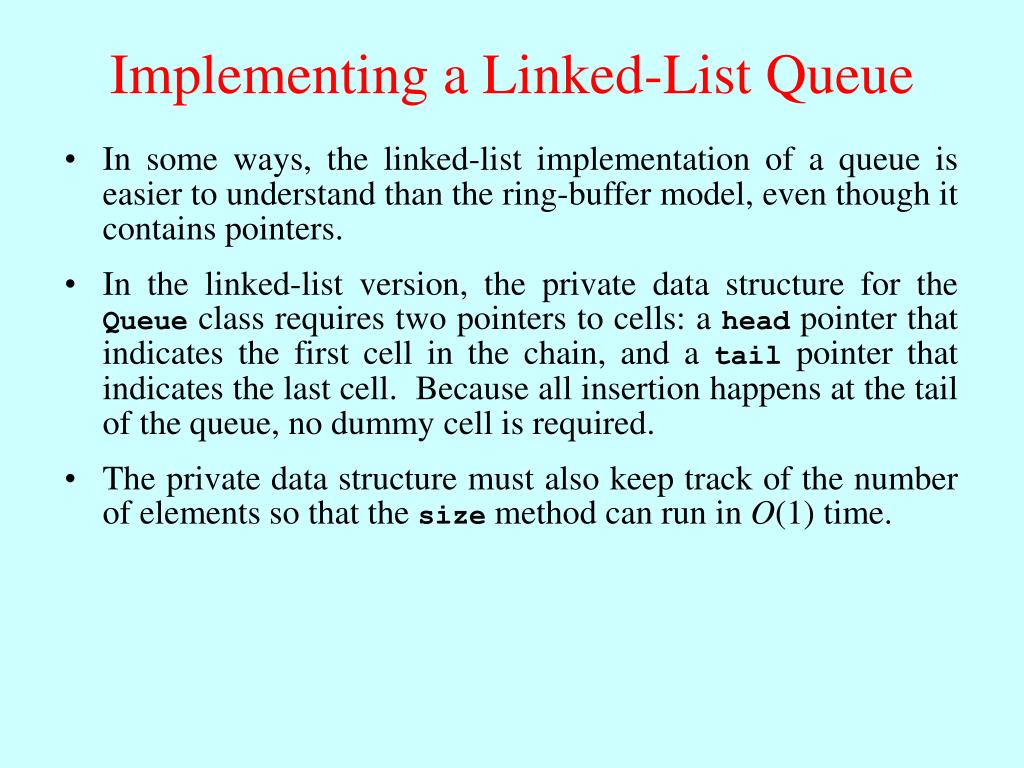 Implementing a Linked-List Queue

• In some ways, the linked-list implementation of a queue is easier to understand than the ring-buffer model, even though it contains pointers.

• In the linked-list version, the private data structure for the Queue class requires two pointers to cells: a head pointer that indicates the first cell in the chain, and a tail pointer that indicates the last cell. Because all insertion happens at the tail of the queue, no dummy cell is required.

• The private data structure must also keep track of the number of elements so that the size method can run in $O(1)$ time.